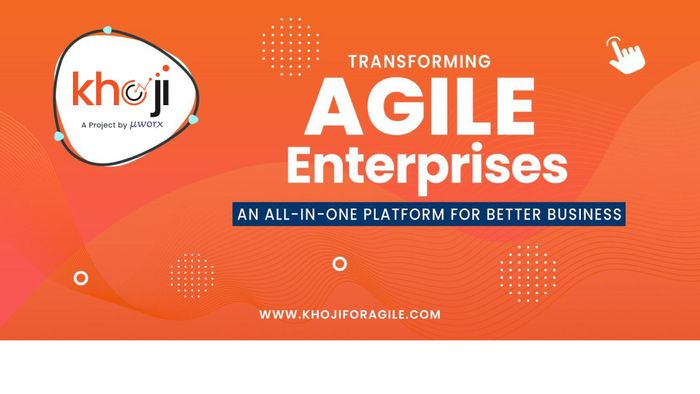 khoji
A Project by µworx

TRANSFORMING
AGILE
Enterprises
AN ALL-IN-ONE PLATFORM FOR BETTER BUSINESS

WWW.KHOJIFORAGILE.COM